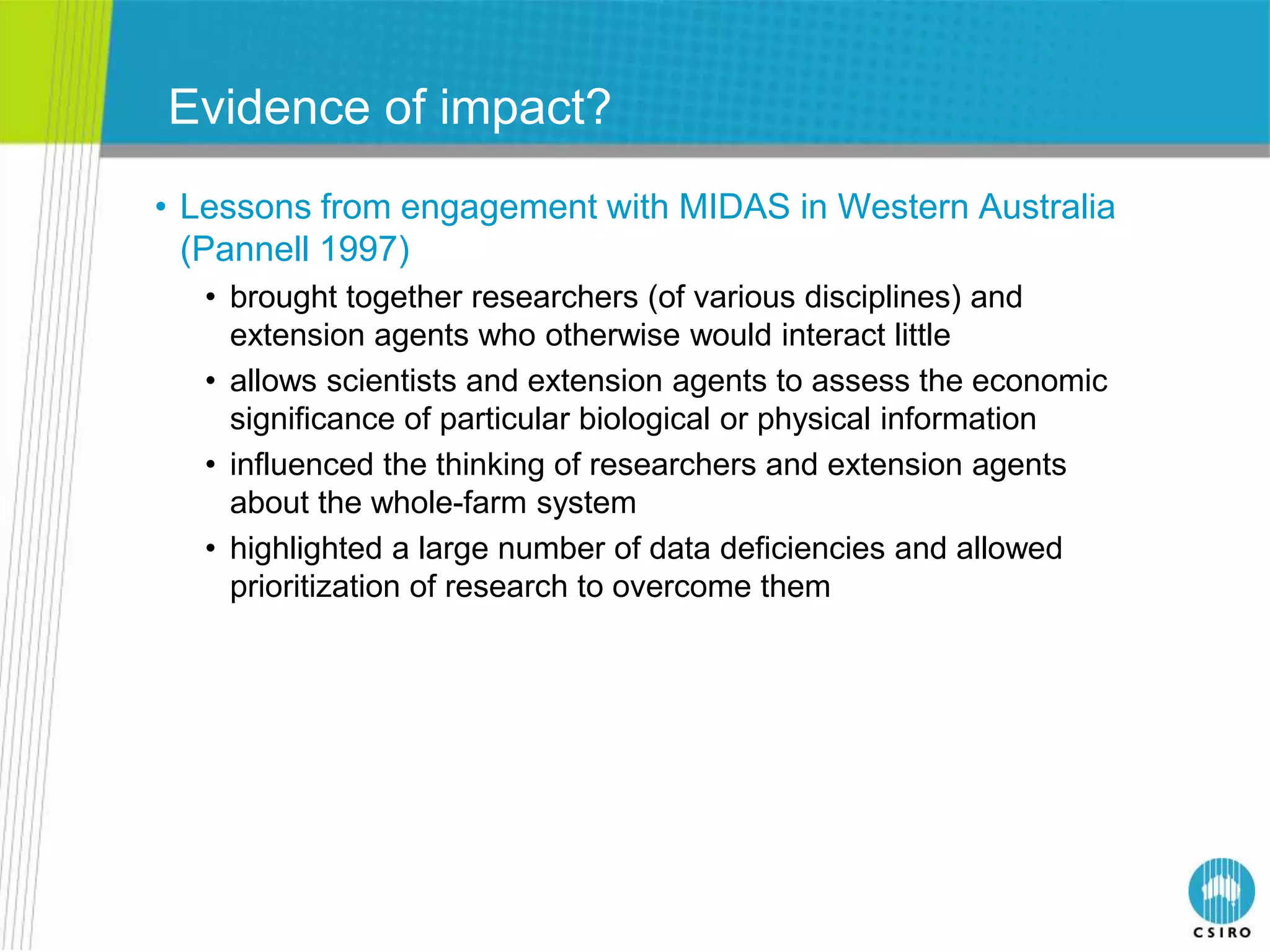 Evidence of impact?

• Lessons from engagement with MIDAS in Western Australia (Pannell 1997)

• brought together researchers (of various disciplines) and extension agents who otherwise would interact little

• allows scientists and extension agents to assess the economic significance of particular biological or physical information

• influenced the thinking of researchers and extension agents about the whole-farm system

• highlighted a large number of data deficiencies and allowed prioritization of research to overcome them

CSIRO